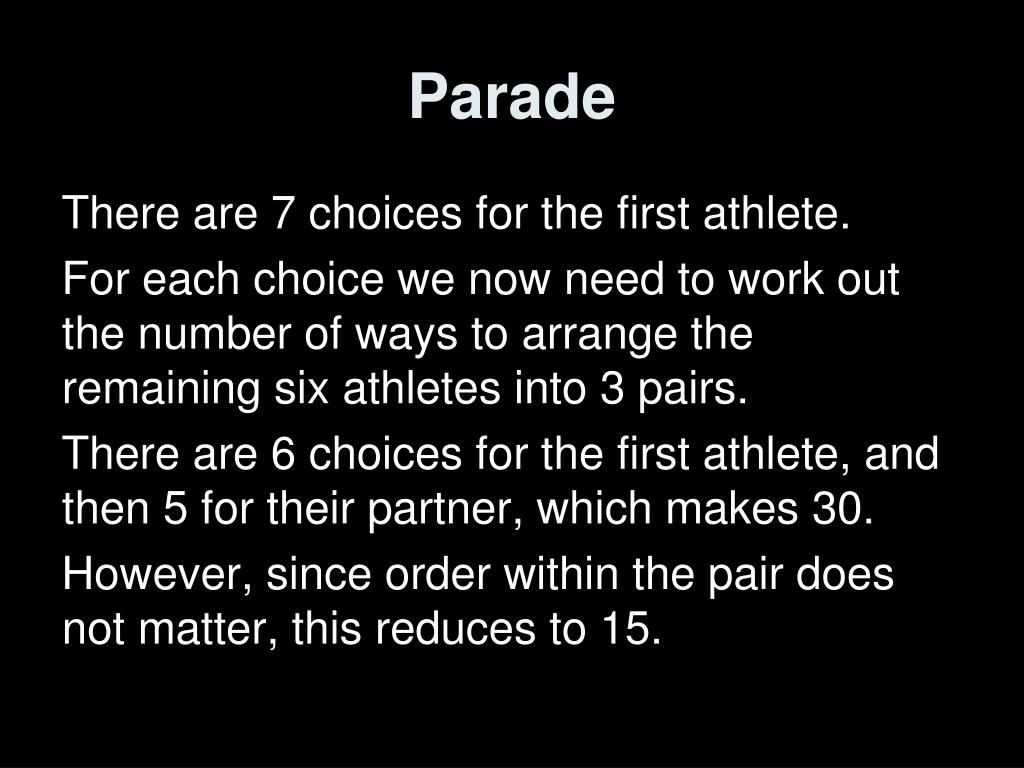 Parade

There are 7 choices for the first athlete.

For each choice we now need to work out the number of ways to arrange the remaining six athletes into 3 pairs.

There are 6 choices for the first athlete, and then 5 for their partner, which makes 30.

However, since order within the pair does not matter, this reduces to 15.